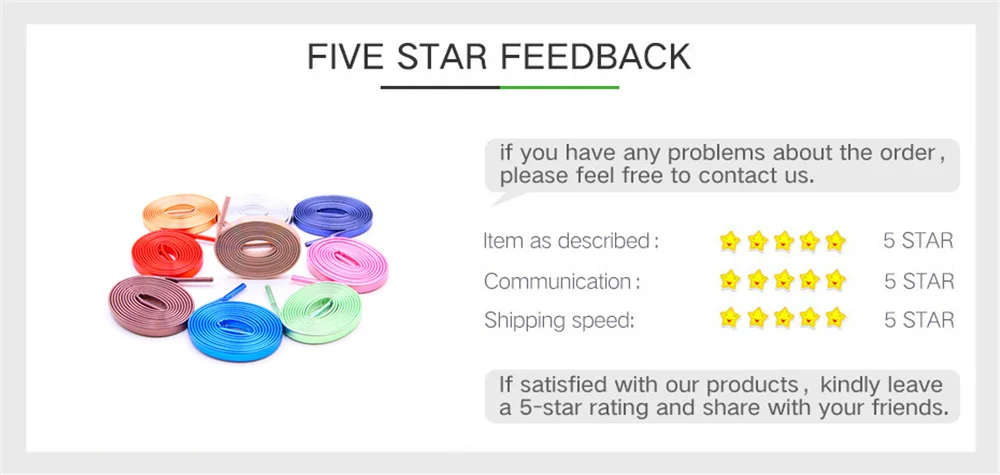 FIVE STAR FEEDBACK

if you have any problems about the order, please feel free to contact us.

Item as described: 5 STAR

Communication: 5 STAR

Shipping speed: 5 STAR

If satisfied with our products, kindly leave a 5-star rating and share with your friends.